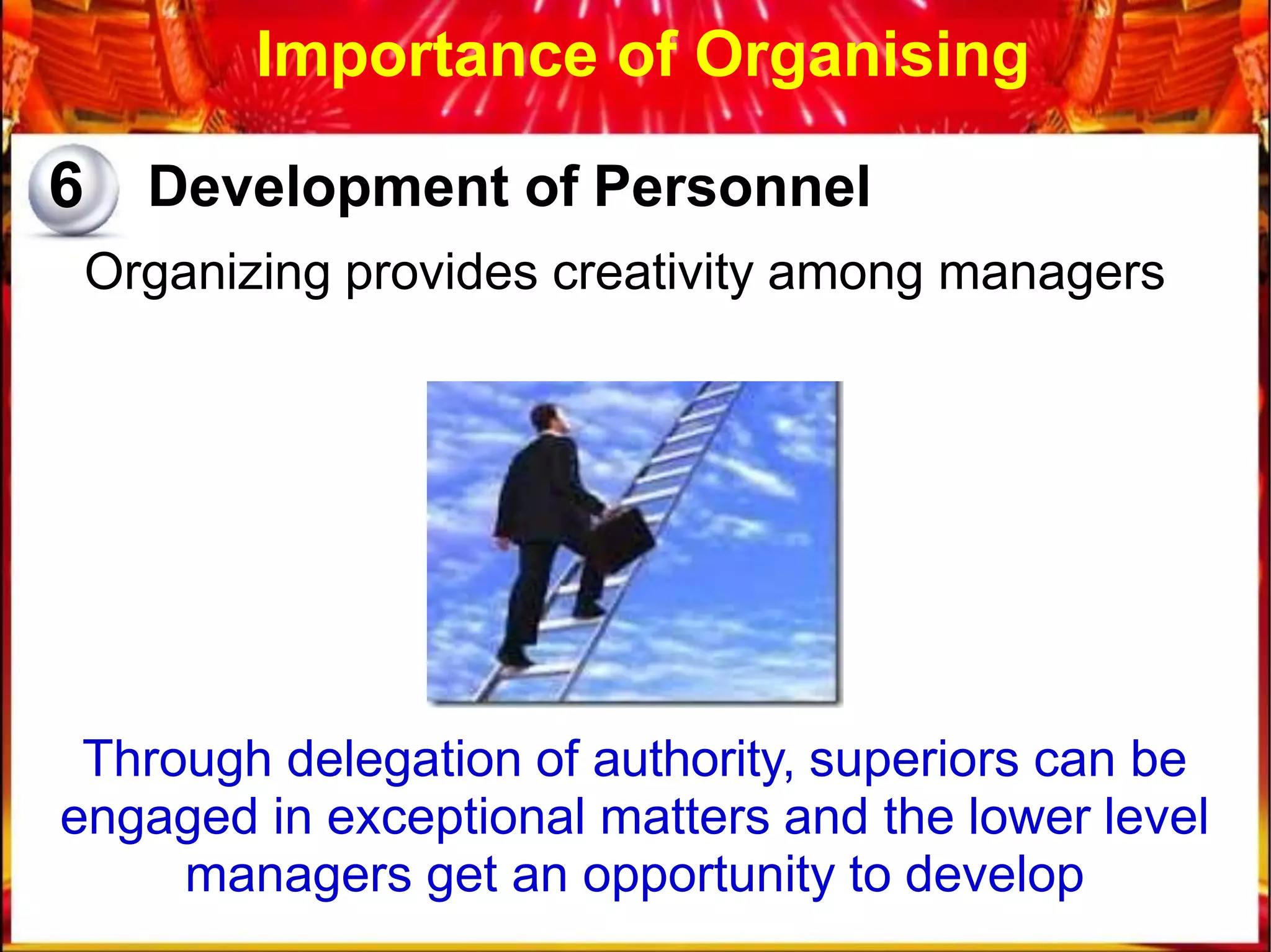 Importance of Organising

6 Development of Personnel

Organizing provides creativity among managers

Through delegation of authority, superiors can be engaged in exceptional matters and the lower level managers get an opportunity to develop